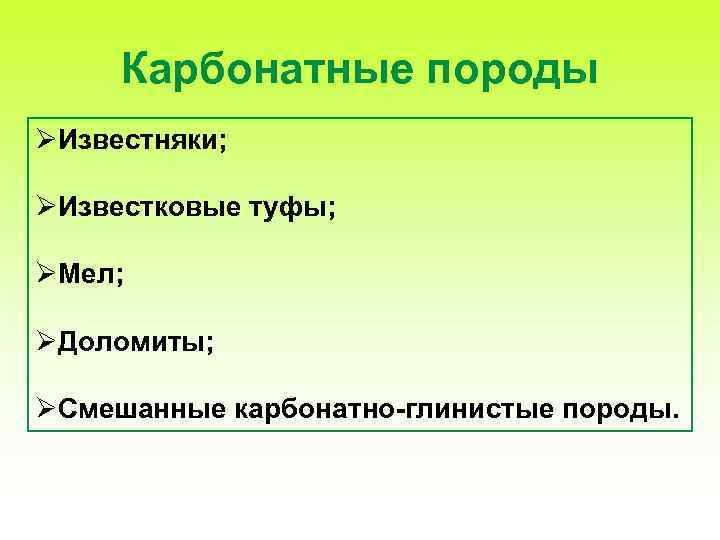 Карбонатные породы

➢Известняки;

➢Известковые туфы;

➢Мел;

➢Доломиты;

➢Смешанные карбонатно-глинистые породы.